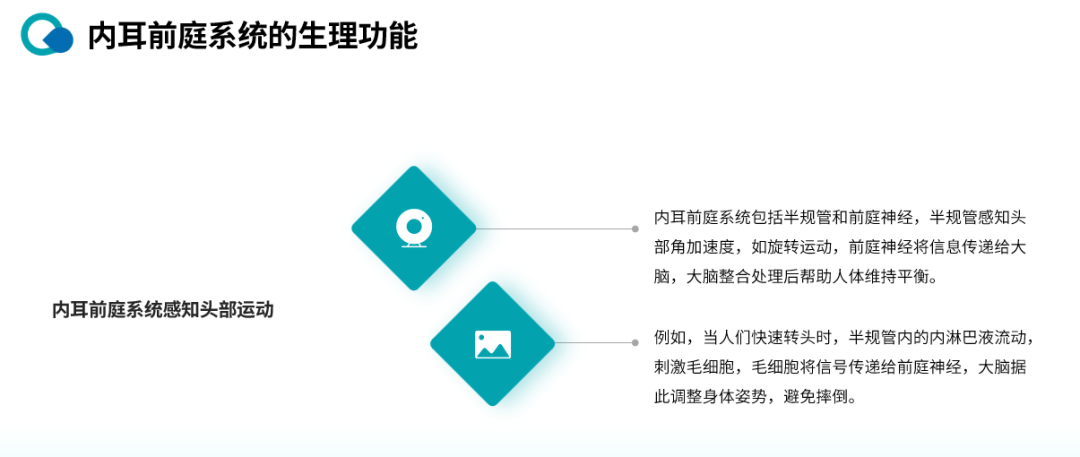 内耳前庭系统的生理功能

内耳前庭系统感知头部运动

内耳前庭系统包括半规管和前庭神经，半规管感知头部角加速度，如旋转运动，前庭神经将信息传递给大脑，大脑整合处理后帮助人体维持平衡。

例如，当人们快速转头时，半规管内的内淋巴液流动，刺激毛细胞，毛细胞将信号传递给前庭神经，大脑据此调整身体姿势，避免摔倒。